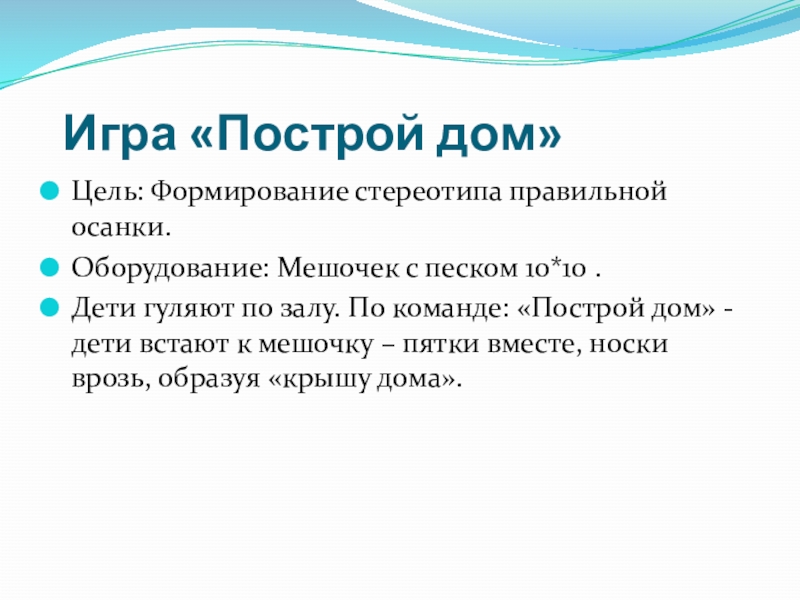 Игра «Построй дом»

Цель: Формирование стереотипа правильной осанки.

Оборудование: Мешочек с песком 10*10 .

Дети гуляют по залу. По команде: «Построй дом» - дети встают к мешочку – пятки вместе, носки врозь, образуя «крышу дома».